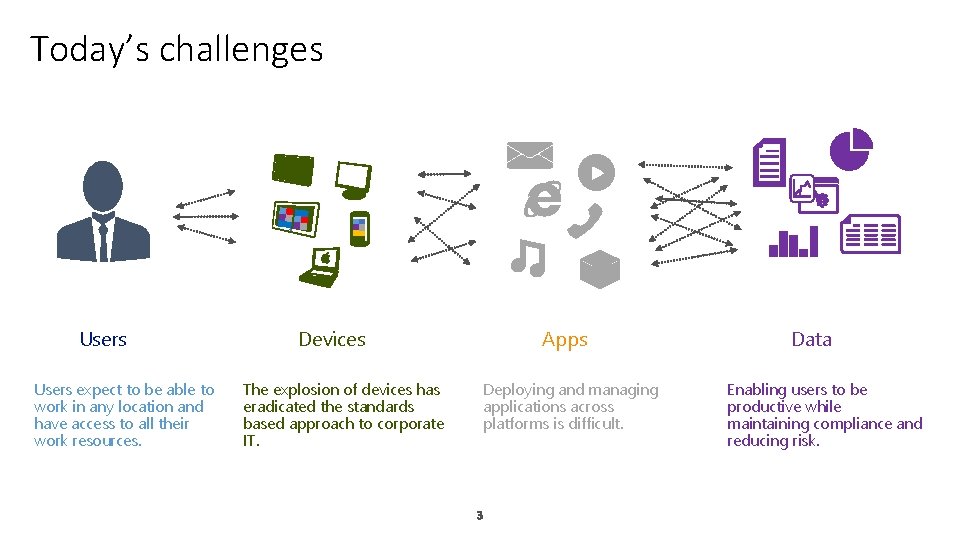 Today's challenges

Users

Users expect to be able to work in any location and have access to all their work resources.

Devices

The explosion of devices has eradicated the standards based approach to corporate IT.

Apps

Deploying and managing applications across platforms is difficult.

Data

Enabling users to be productive while maintaining compliance and reducing risk.

3